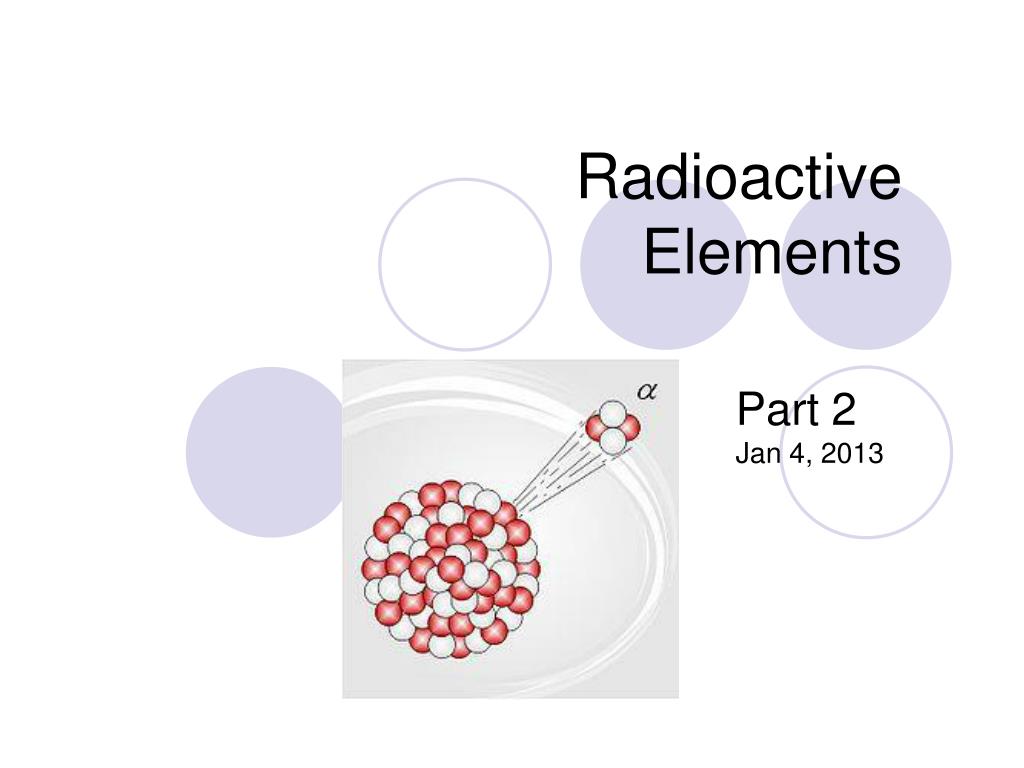 Radioactive Elements

$\alpha$

Part 2
Jan 4, 2013